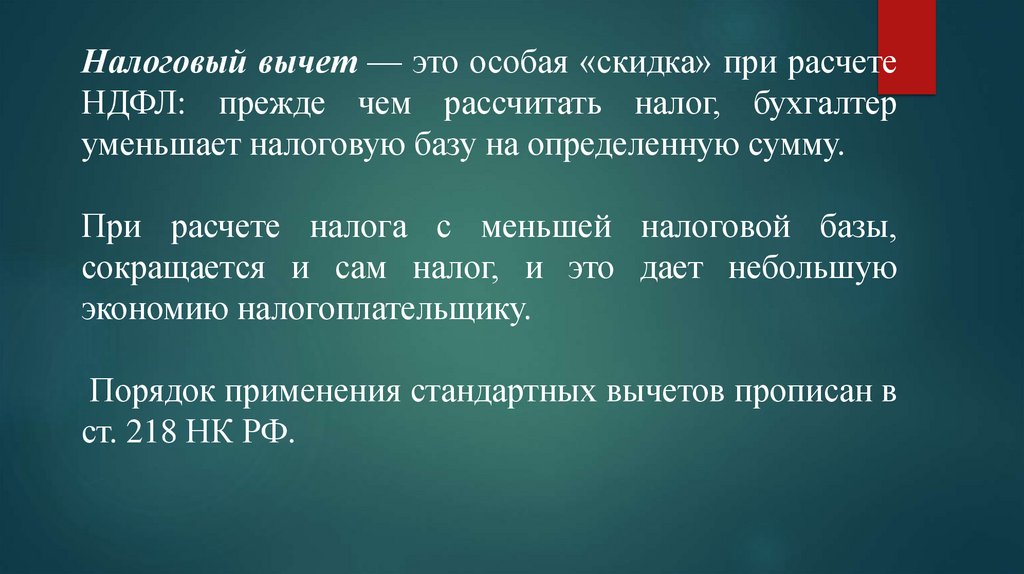 Налоговый вычет — это особая «скидка» при расчете НДФЛ: прежде чем рассчитать налог, бухгалтер уменьшает налоговую базу на определенную сумму.

При расчете налога с меньшей налоговой базы, сокращается и сам налог, и это дает небольшую экономию налогоплательщику.

Порядок применения стандартных вычетов прописан в ст. 218 НК РФ.